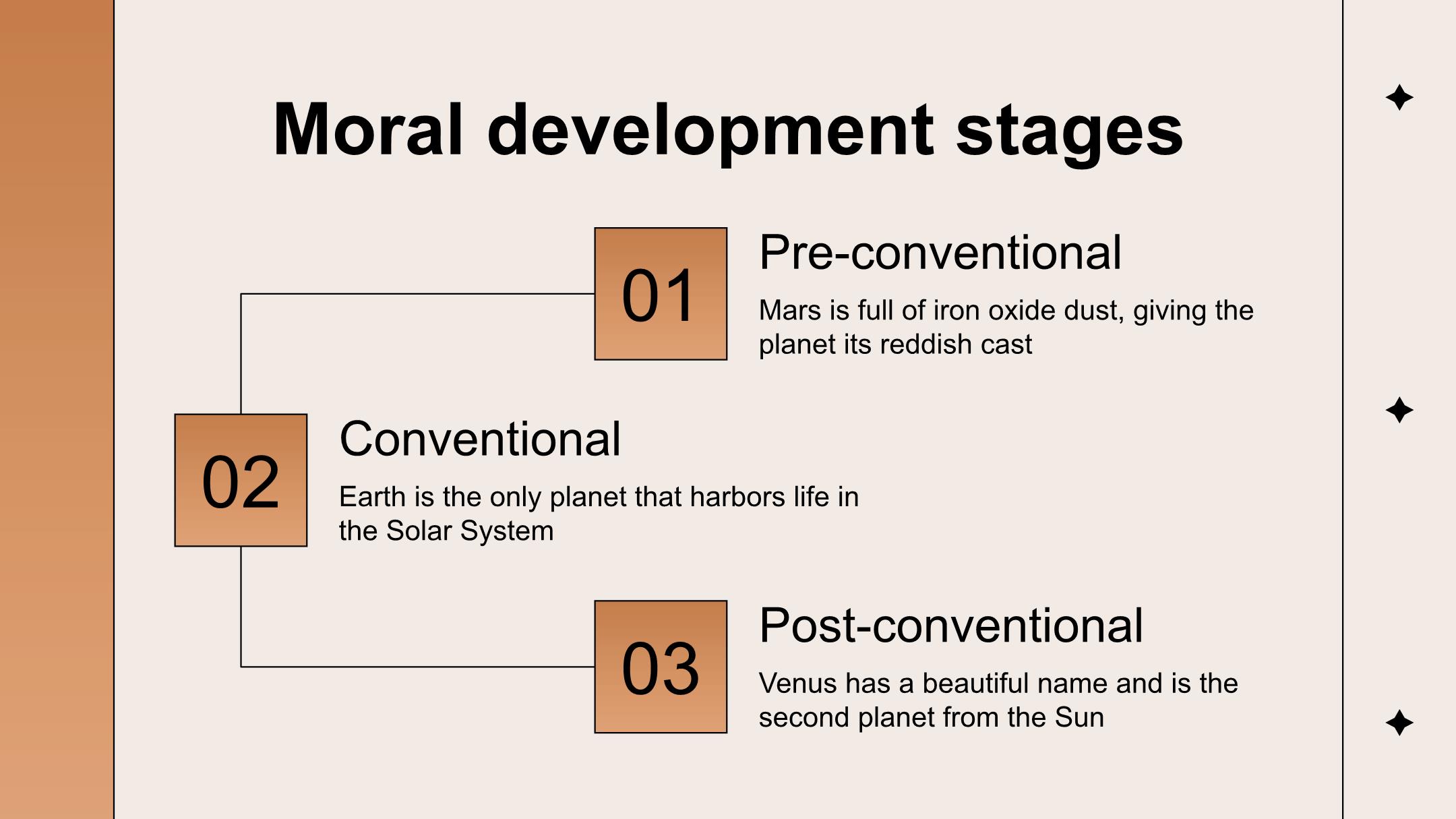 Moral development stages

01

Pre-conventional

Mars is full of iron oxide dust, giving the planet its reddish cast

02

Conventional

Earth is the only planet that harbors life in the Solar System

03

Post-conventional

Venus has a beautiful name and is the second planet from the Sun